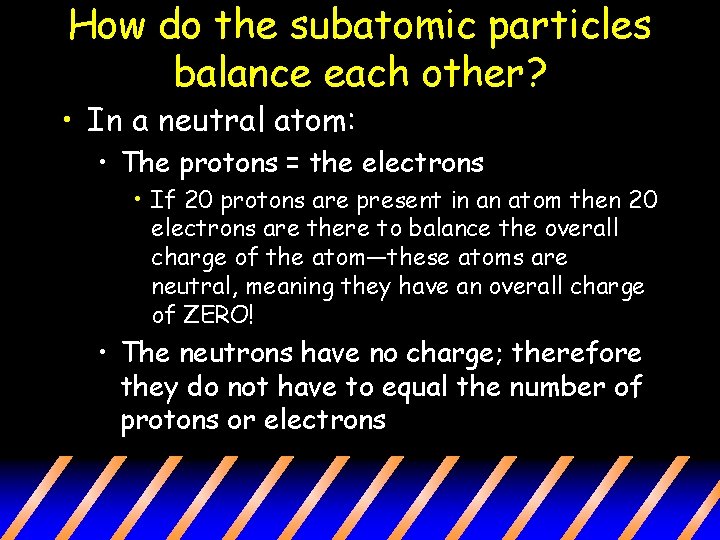 How do the subatomic particles balance each other?

• In a neutral atom:

• The protons = the electrons

• If 20 protons are present in an atom then 20 electrons are there to balance the overall charge of the atom—these atoms are neutral, meaning they have an overall charge of ZERO!

• The neutrons have no charge; therefore they do not have to equal the number of protons or electrons